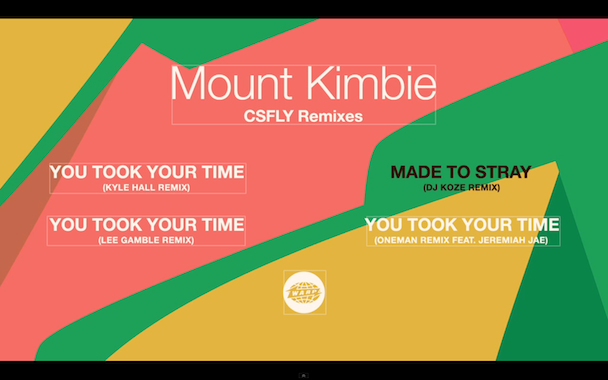 Mount Kimbie
CSFLY Remixes

YOU TOOK YOUR TIME
(KYLE HALL REMIX)

YOU TOOK YOUR TIME
(LEE GAMBLE REMIX)

MADE TO STRAY
(DJ KOZE REMIX)

YOU TOOK YOUR TIME
(ONEMAN REMIX FEAT. JEREMIAH JAE)

WARP